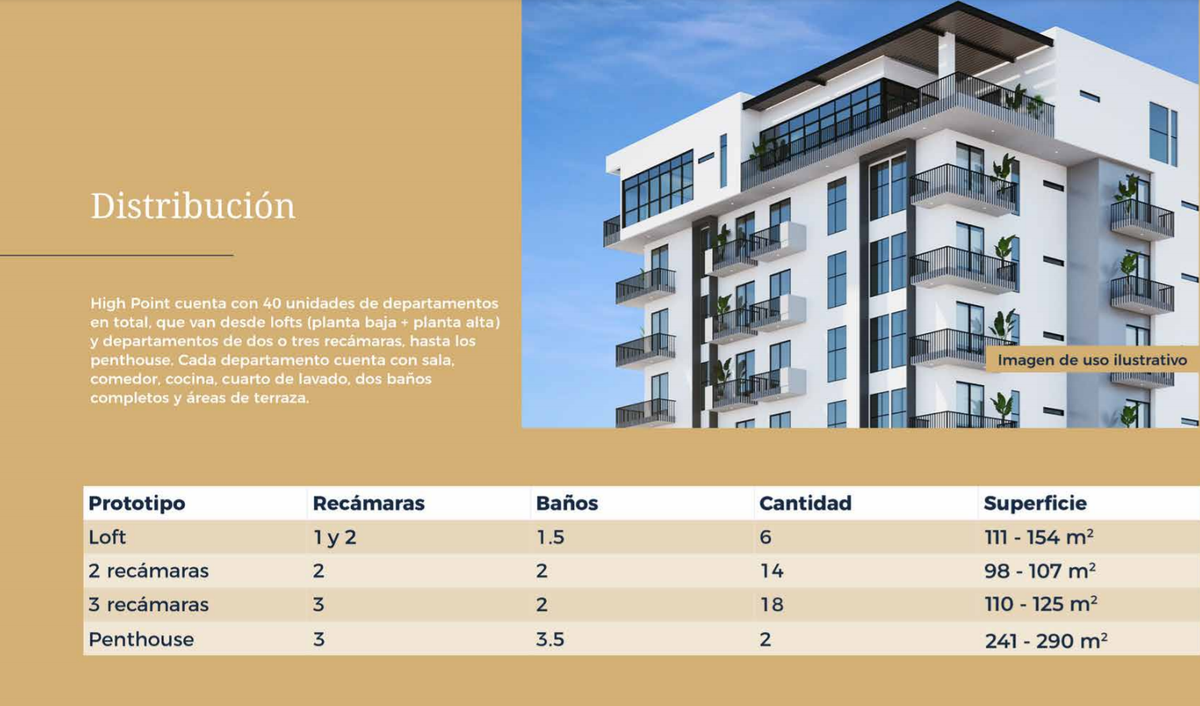 Distribución

High Point cuenta con 40 unidades de departamentos en total, que van desde lofts (planta baja + planta alta) y departamentos de dos o tres recámaras, hasta los penthouse. Cada departamento cuenta con sala, comedor, cocina, cuarto de lavado, dos baños completos y áreas de terraza.

Imagen de uso ilustrativo

| Prototipo | Recámaras | Baños | Cantidad | Superficie |
|---|---|---|---|---|
| Loft | 1 y 2 | 1.5 | 6 | 111 - 154 $m^2$ |
| 2 recámaras | 2 | 2 | 14 | 98 - 107 $m^2$ |
| 3 recámaras | 3 | 2 | 18 | 110 - 125 $m^2$ |
| Penthouse | 3 | 3.5 | 2 | 241 - 290 $m^2$ |